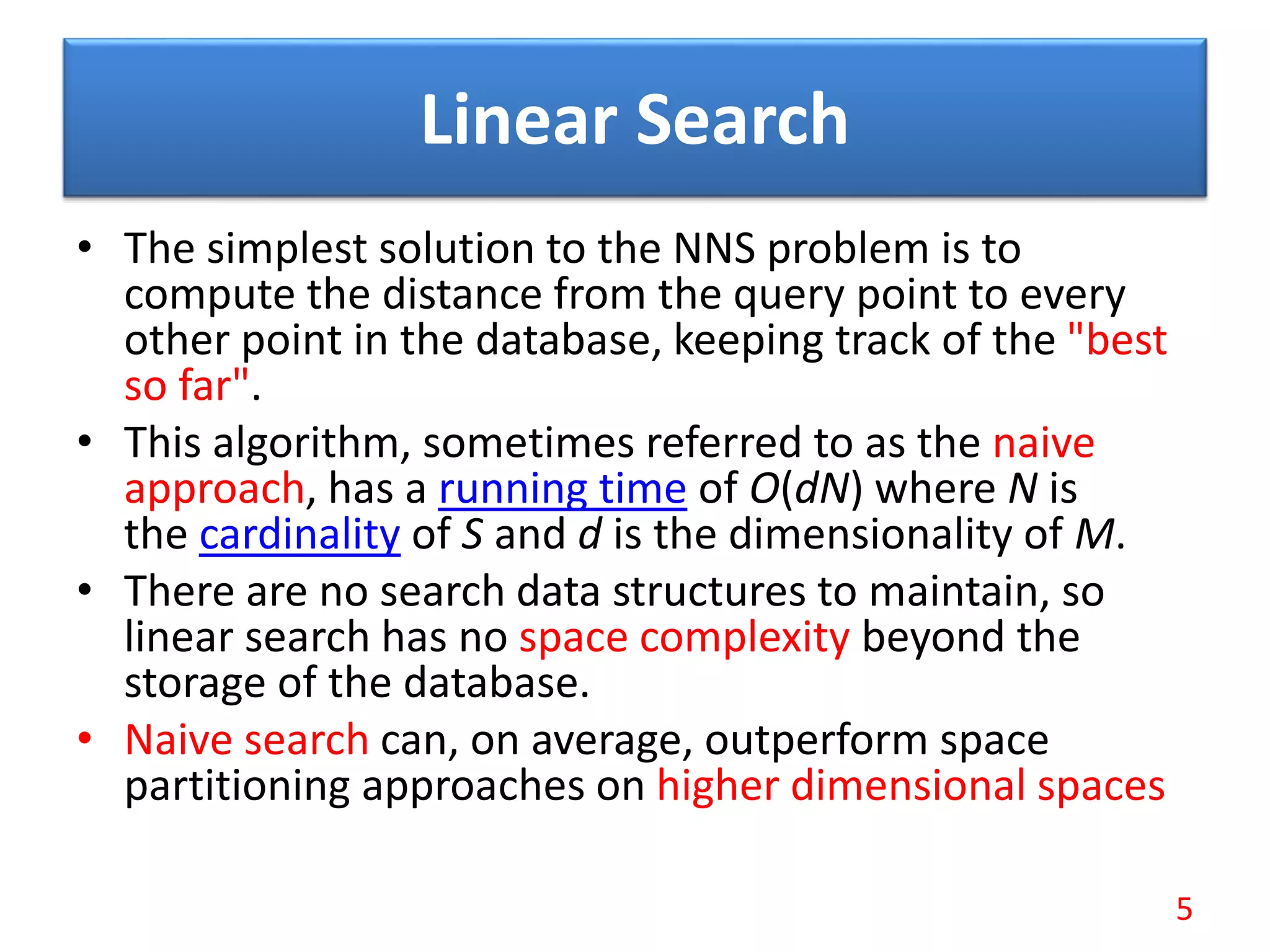 Linear Search

• The simplest solution to the NNS problem is to compute the distance from the query point to every other point in the database, keeping track of the "best so far".

• This algorithm, sometimes referred to as the naive approach, has a running time of $O(dN)$ where $N$ is the cardinality of $S$ and $d$ is the dimensionality of $M$.

• There are no search data structures to maintain, so linear search has no space complexity beyond the storage of the database.

• Naive search can, on average, outperform space partitioning approaches on higher dimensional spaces

5